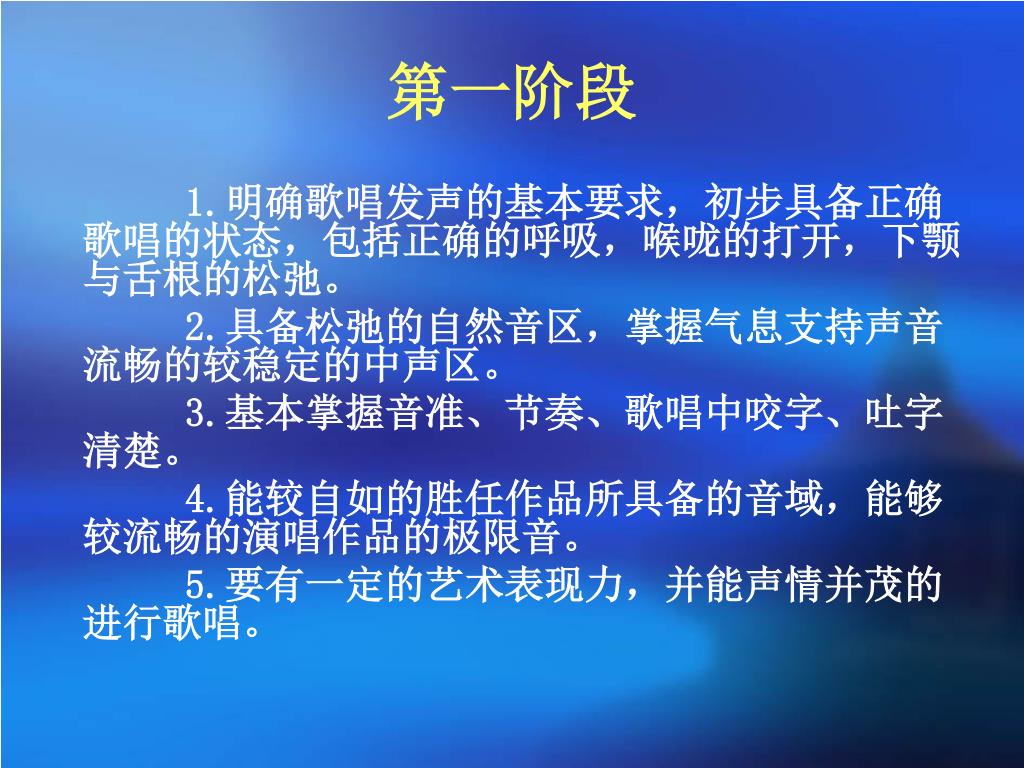 第一阶段

1.明确歌唱发声的基本要求，初步具备正确歌唱的状态，包括正确的呼吸，喉咙的打开，下颚与舌根的松弛。

2.具备松弛的自然音区，掌握气息支持声音流畅的较稳定的中声区。

3.基本掌握音准、节奏、歌唱中咬字、吐字清楚。

4.能较自如的胜任作品所具备的音域，能够较流畅的演唱作品的极限音。

5.要有一定的艺术表现力，并能声情并茂的进行歌唱。